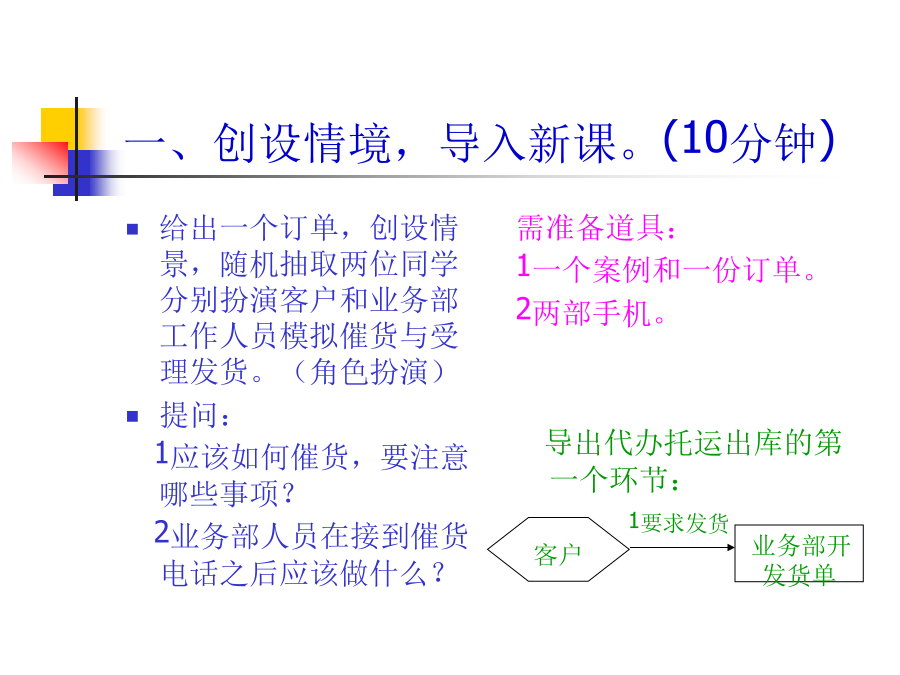 一、创设情境，导入新课。(10分钟)

给出一个订单，创设情景，随机抽取两位同学分别扮演客户和业务部工作人员模拟催货与受理发货。（角色扮演）

提问：

1应该如何催货，要注意哪些事项？

2业务部人员在接到催货电话之后应该做什么？

需准备道具：

1一个案例和一份订单。

2两部手机。

导出代办托运出库的第一个环节：

客户

1要求发货

业务部开发货单